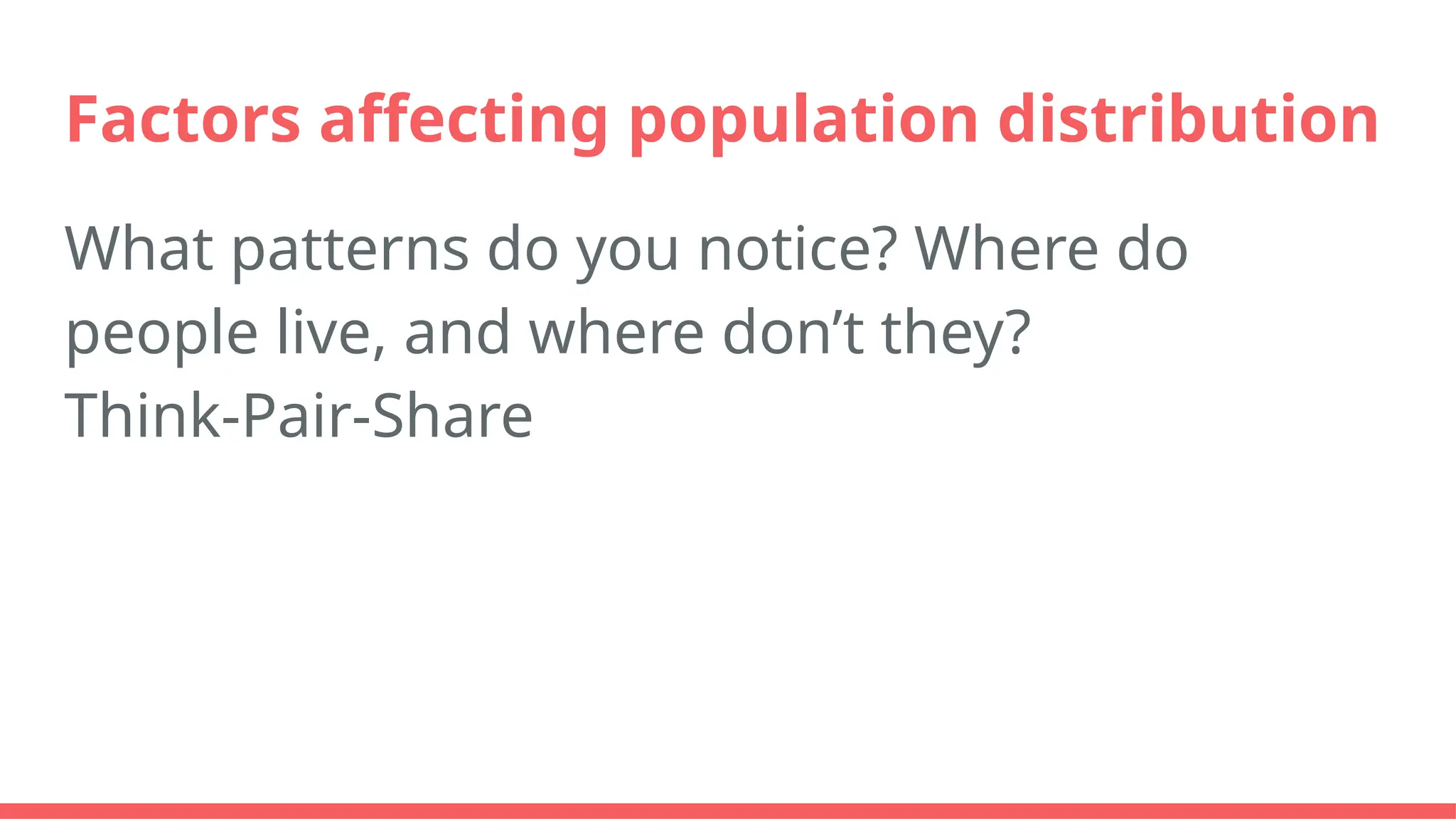 Factors affecting population distribution

What patterns do you notice? Where do people live, and where don’t they?
Think-Pair-Share